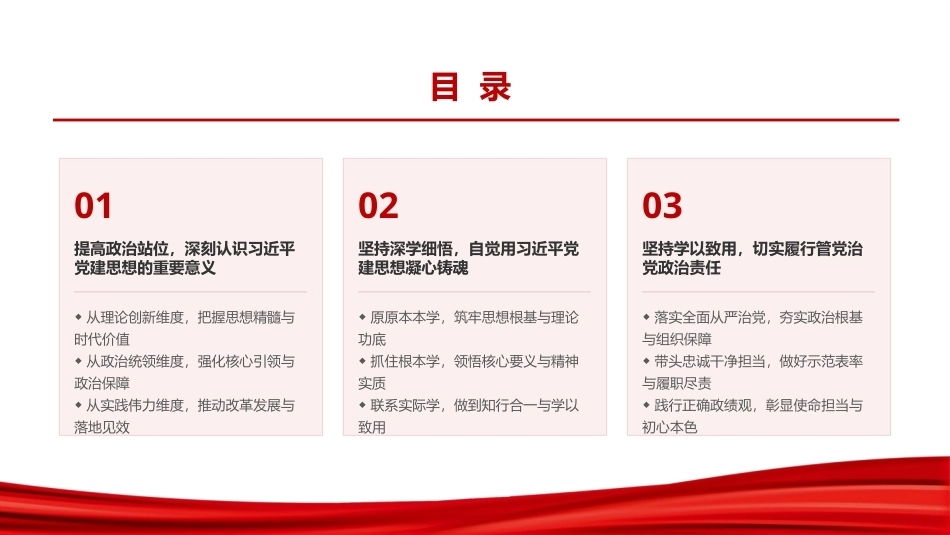 目 录

01

提高政治站位，深刻认识习近平党建思想的重要意义

◆ 从理论创新维度，把握思想精髓与时代价值
◆ 从政治统领维度，强化核心引领与政治保障
◆ 从实践伟力维度，推动改革发展与落地见效

02

坚持深学细悟，自觉用习近平党建思想凝心铸魂

◆ 原原本本学，筑牢思想根基与理论功底
◆ 抓住根本学，领悟核心要义与精神实质
◆ 联系实际学，做到知行合一与学以致用

03

坚持学以致用，切实履行管党治党政治责任

◆ 落实全面从严治党，夯实政治根基与组织保障
◆ 带头忠诚干净担当，做好示范表率与履职尽责
◆ 践行正确政绩观，彰显使命担当与初心本色